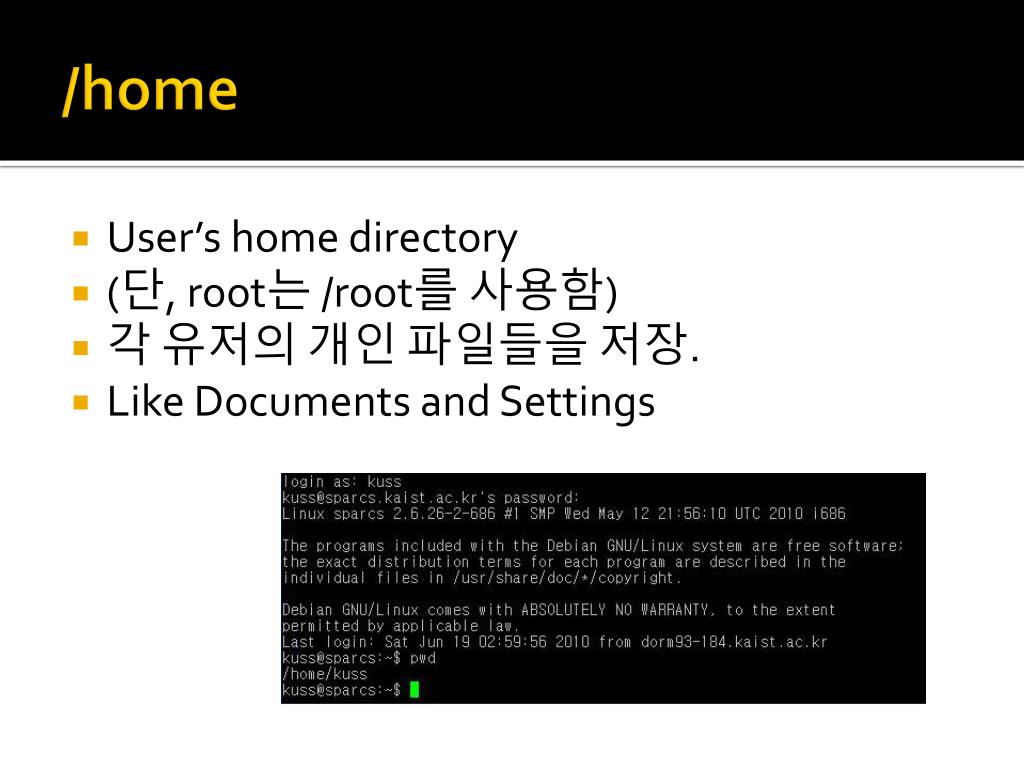 /home

User's home directory
(단, root는 /root를 사용함)
각 유저의 개인 파일들을 저장.
Like Documents and Settings

login as: kuss
kuss@sparcs.kaist.ac.kr's password:
Linux sparcs 2.6.26-2-686 #1 SMP Wed May 12 21:56:10 UTC 2010 i686

The programs included with the Debian GNU/Linux system are free software; the exact distribution terms for each program are described in the individual files in /usr/share/doc/*/copyright.

Debian GNU/Linux comes with ABSOLUTELY NO WARRANTY, to the extent permitted by applicable law.
Last login: Sat Jun 19 02:59:56 2010 from dorm93-184.kaist.ac.kr
kuss@sparcs:~$ pwd
/home/kuss
kuss@sparcs:~$